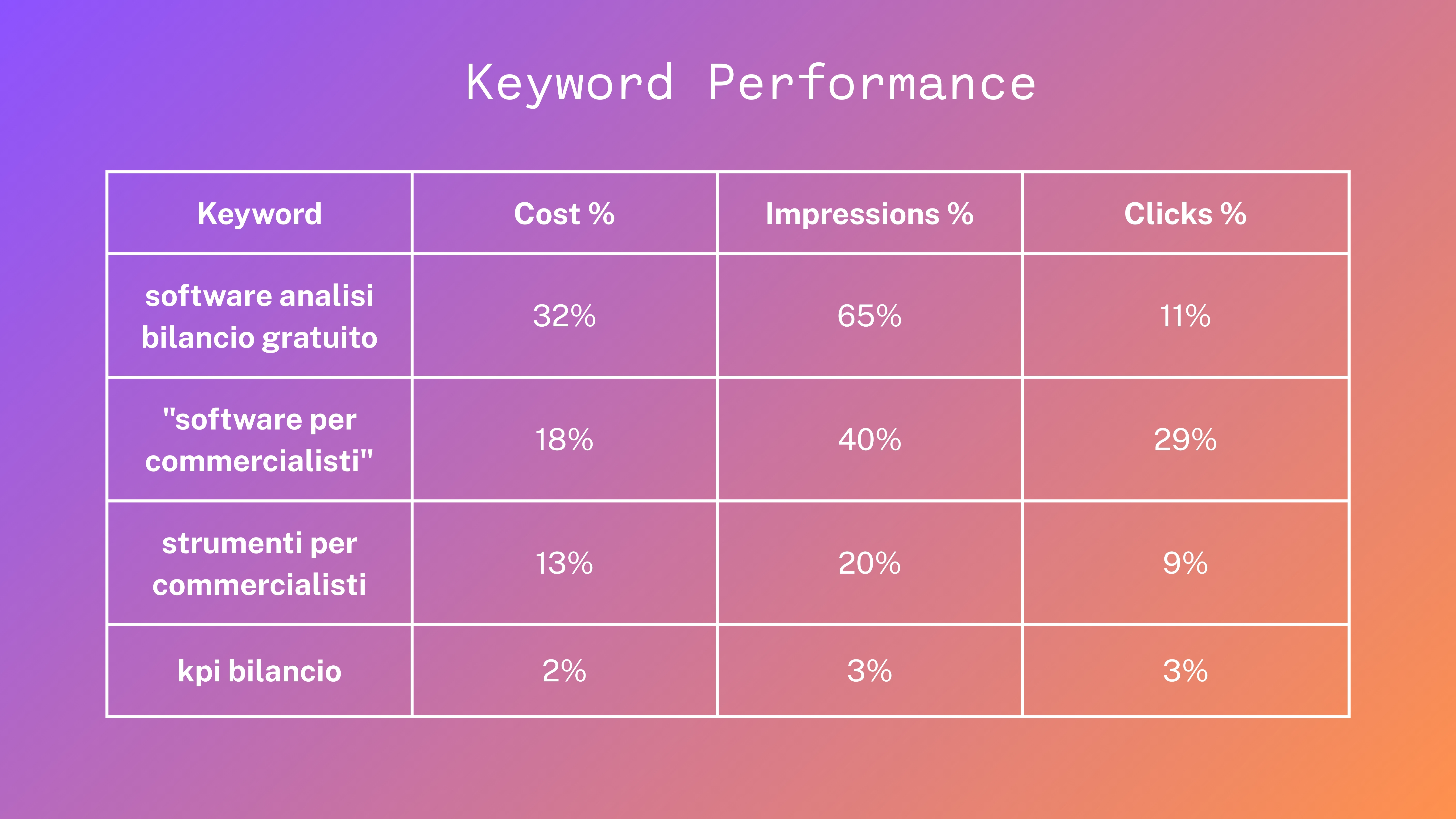 Keyword Performance

| Keyword | Cost % | Impressions % | Clicks % |
|---|---|---|---|
| software analisi bilancio gratuito | 32% | 65% | 11% |
| "software per commercialisti" | 18% | 40% | 29% |
| strumenti per commercialisti | 13% | 20% | 9% |
| kpi bilancio | 2% | 3% | 3% |